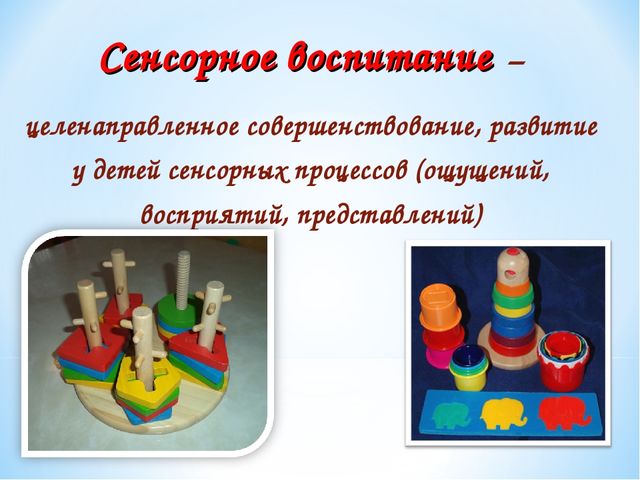 Сенсорное воспитание –

целенаправленное совершенствование, развитие у детей сенсорных процессов (ощущений, восприятий, представлений)